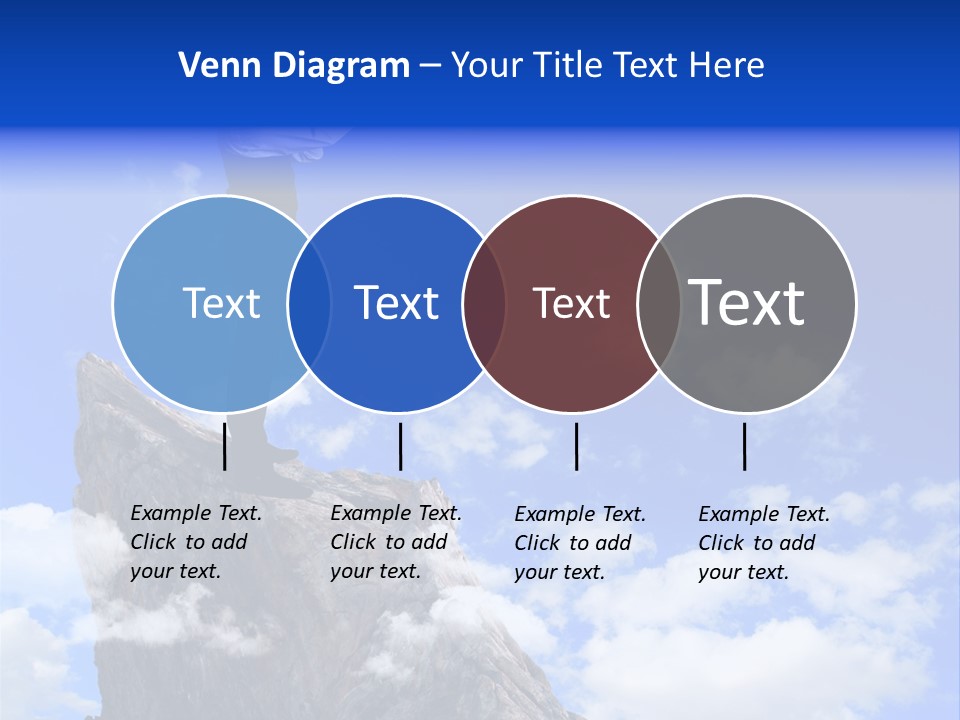 Venn Diagram – Your Title Text Here

Text

Text

Text

Text

Example Text. Click to add your text.

Example Text. Click to add your text.

Example Text. Click to add your text.

Example Text. Click to add your text.